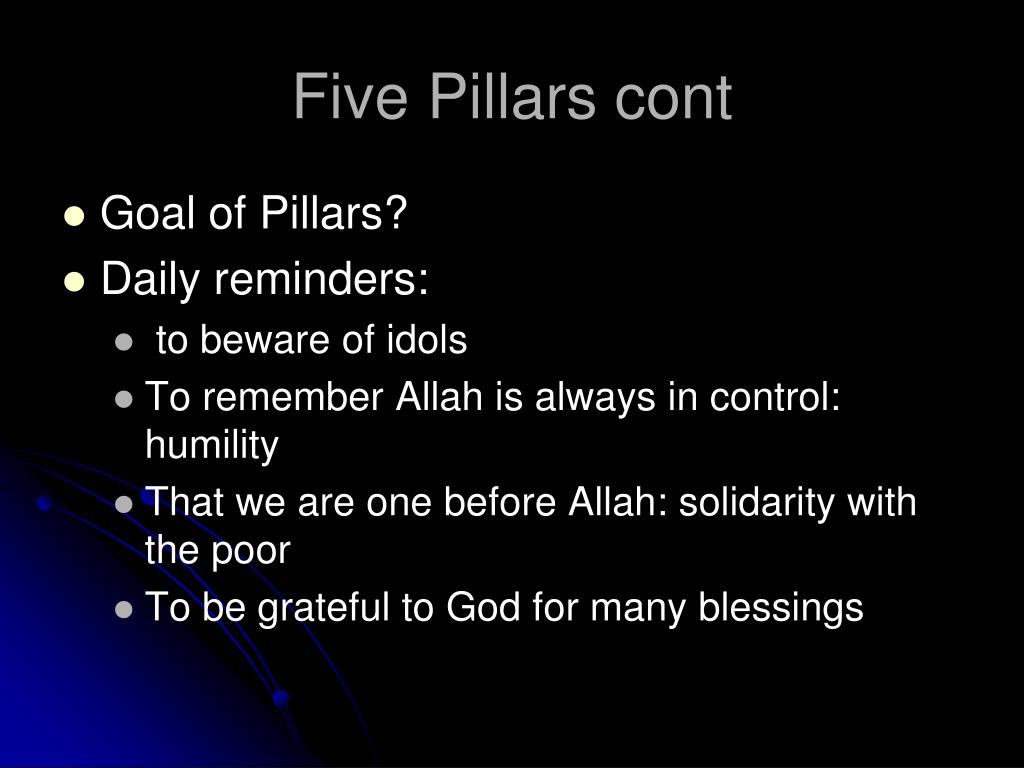 Five Pillars cont

- Goal of Pillars?
- Daily reminders:
  - to beware of idols
  - To remember Allah is always in control: humility
  - That we are one before Allah: solidarity with the poor
  - To be grateful to God for many blessings